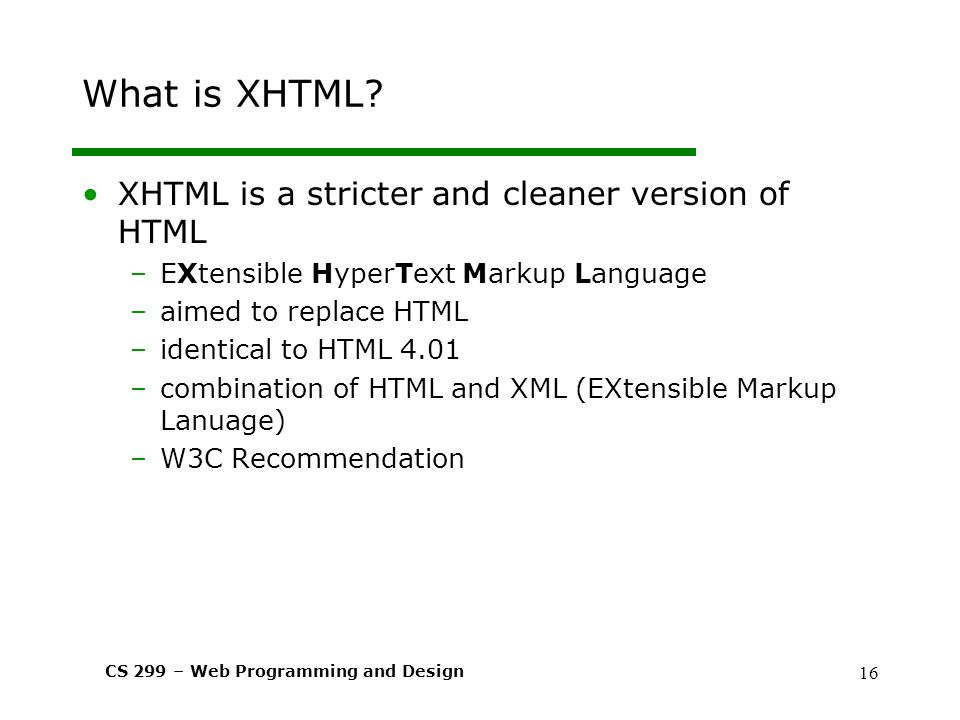 What is XHTML?

• XHTML is a stricter and cleaner version of HTML
– EXtensible HyperText Markup Language
– aimed to replace HTML
– identical to HTML 4.01
– combination of HTML and XML (EXtensible Markup Lanuage)
– W3C Recommendation

CS 299 – Web Programming and Design

16